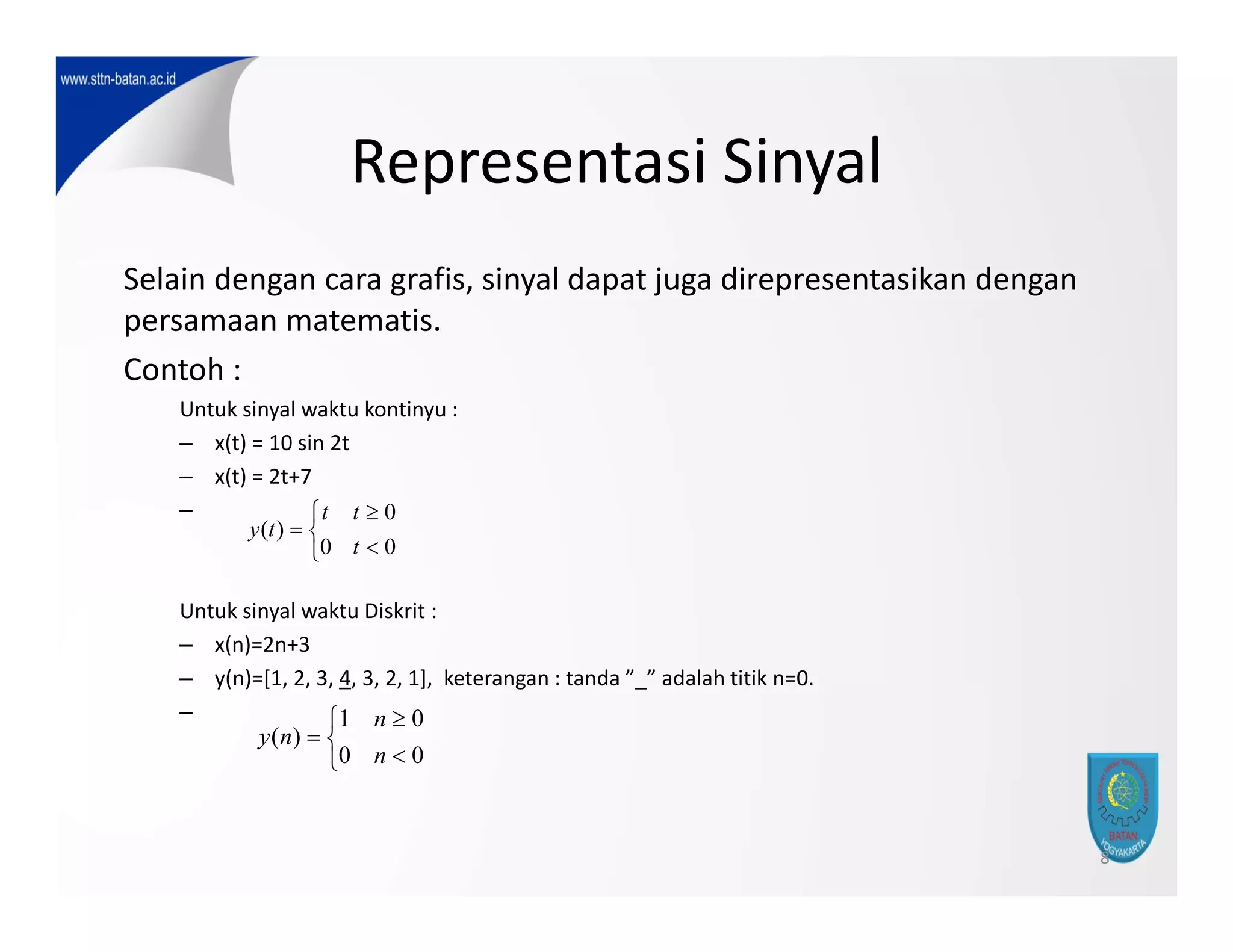 www.sttn-batan.ac.id

Representasi Sinyal

Selain dengan cara grafis, sinyal dapat juga direpresentasikan dengan persamaan matematis.

Contoh :

Untuk sinyal waktu kontinyu :

– x(t) = 10 sin 2t

– x(t) = 2t+7

– $y(t) = \begin{cases} t & t \geq 0 \\ 0 & t < 0 \end{cases}$

Untuk sinyal waktu Diskrit :

– x(n)=2n+3

– y(n)=[1, 2, 3, $\underline{4}$, 3, 2, 1], keterangan : tanda ”_” adalah titik n=0.

– $y(n) = \begin{cases} 1 & n \geq 0 \\ 0 & n < 0 \end{cases}$

BATAN
YOGYAKARTA

8